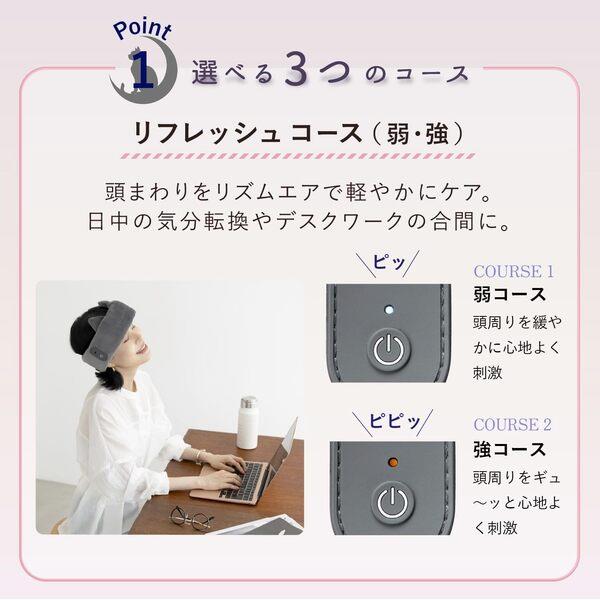 Point 1 選べる3つのコース

リフレッシュ コース（弱・強）

頭まわりをリズムエアで軽やかにケア。
日中の気分転換やデスクワークの合間に。

ピッ

COURSE 1
弱コース
頭周りを緩やかに心地よく刺激

ピピッ

COURSE 2
強コース
頭周りをギュ〜ッと心地よく刺激